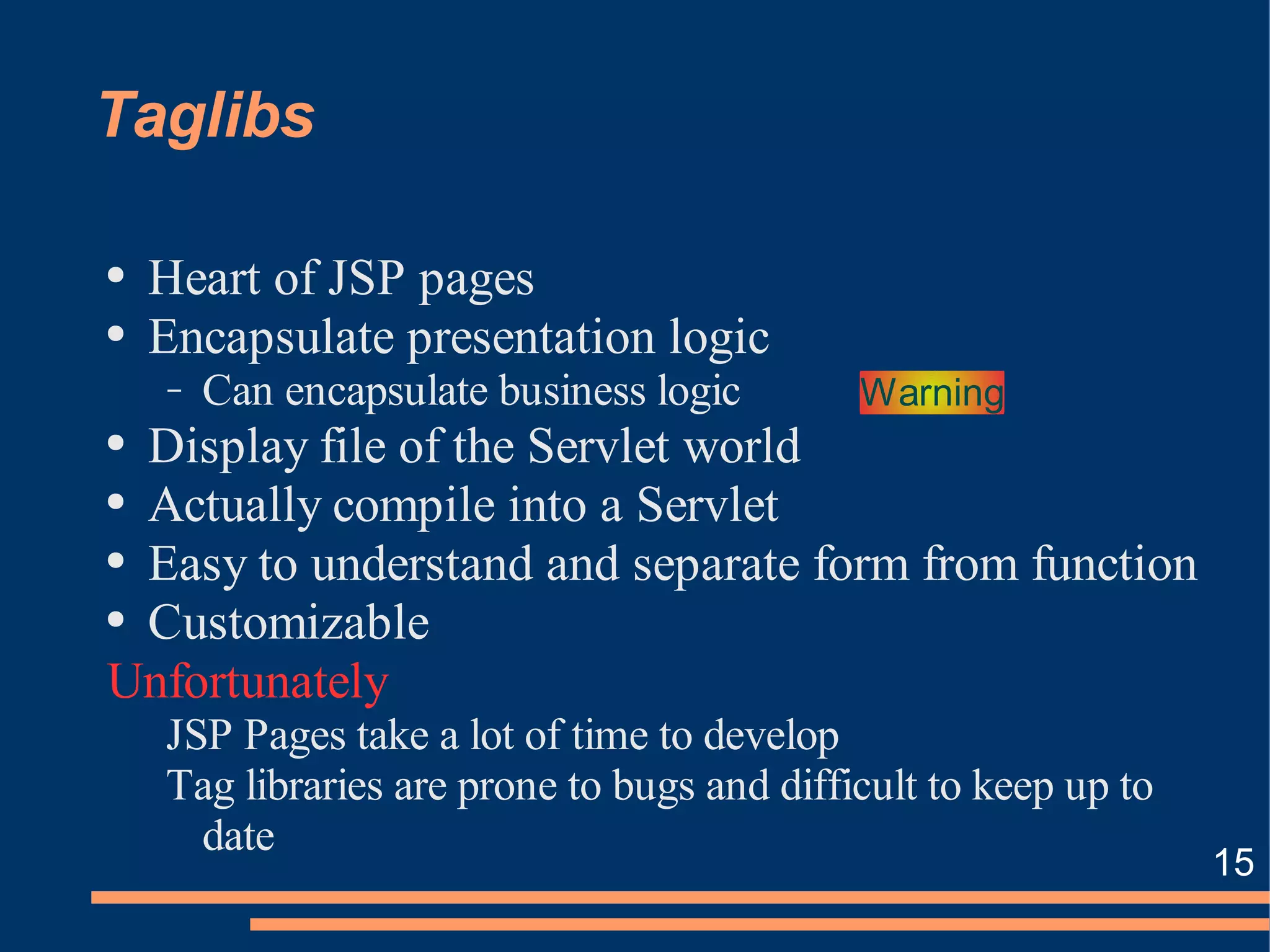 Taglibs

• Heart of JSP pages
• Encapsulate presentation logic
  – Can encapsulate business logic Warning
• Display file of the Servlet world
• Actually compile into a Servlet
• Easy to understand and separate form from function
• Customizable

Unfortunately

JSP Pages take a lot of time to develop

Tag libraries are prone to bugs and difficult to keep up to date

15